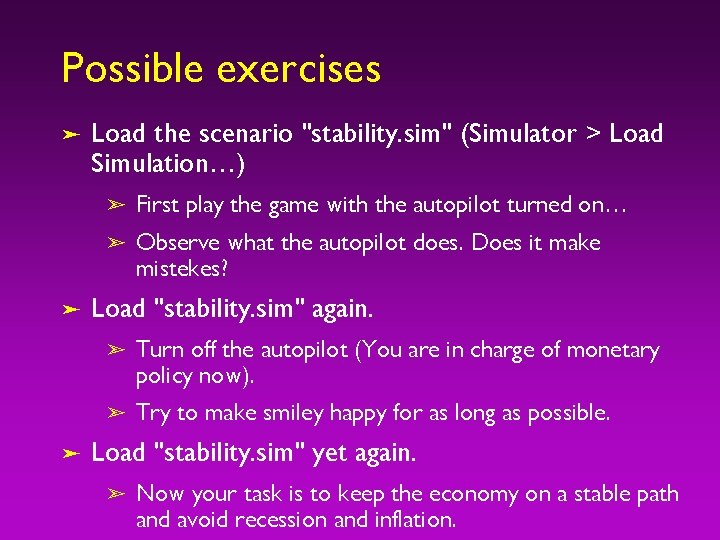 Possible exercises

➢ Load the scenario "stability.sim" (Simulator > Load Simulation…)

➢ First play the game with the autopilot turned on…

➢ Observe what the autopilot does. Does it make mistekes?

➢ Load "stability.sim" again.

➢ Turn off the autopilot (You are in charge of monetary policy now).

➢ Try to make smiley happy for as long as possible.

➢ Load "stability.sim" yet again.

➢ Now your task is to keep the economy on a stable path and avoid recession and inflation.